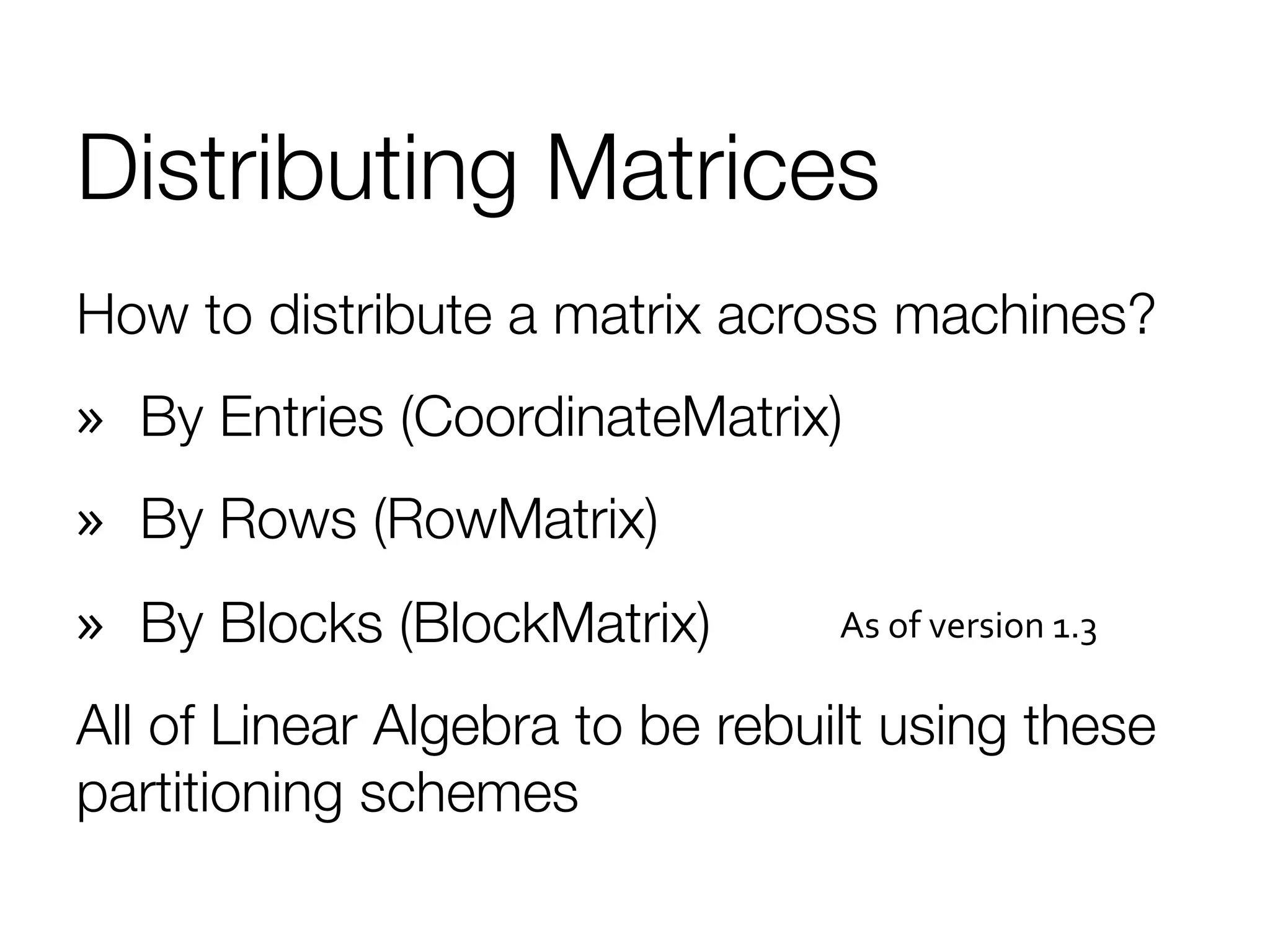 Distributing Matrices

How to distribute a matrix across machines?

» By Entries (CoordinateMatrix)

» By Rows (RowMatrix)

» By Blocks (BlockMatrix) As of version 1.3

All of Linear Algebra to be rebuilt using these partitioning schemes